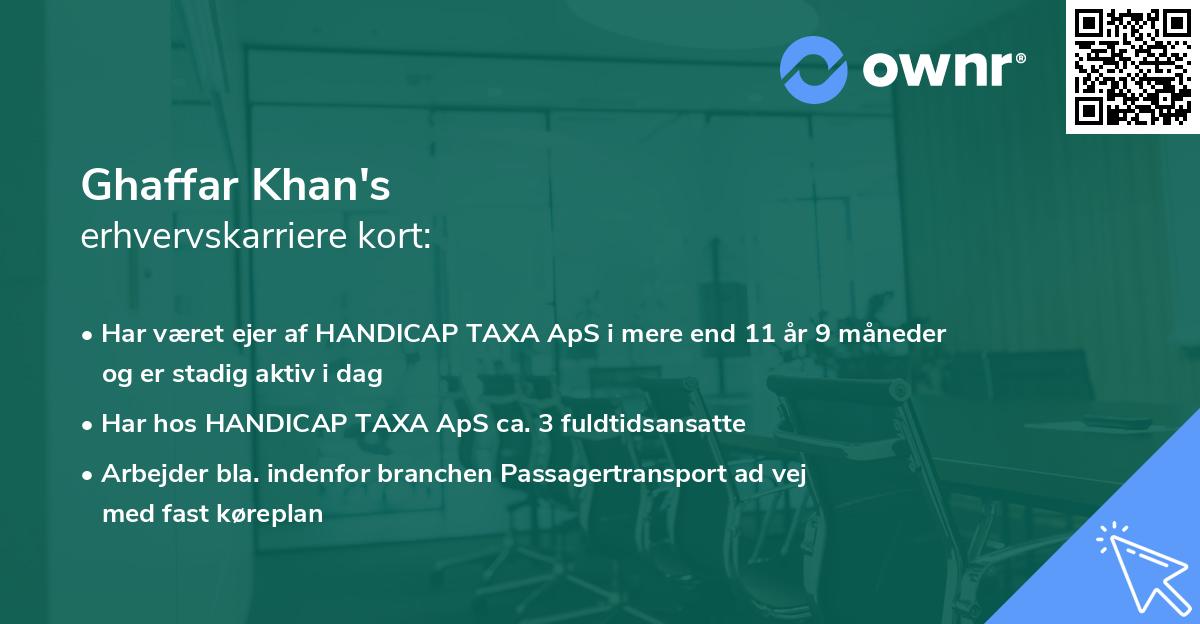 ownr®

Ghaffar Khan's
erhvervskarriere kort:

• Har været ejer af HANDICAP TAXA ApS i mere end 11 år 9 måneder og er stadig aktiv i dag
• Har hos HANDICAP TAXA ApS ca. 3 fuldtidsansatte
• Arbejder bla. indenfor branchen Passagertransport ad vej med fast køreplan